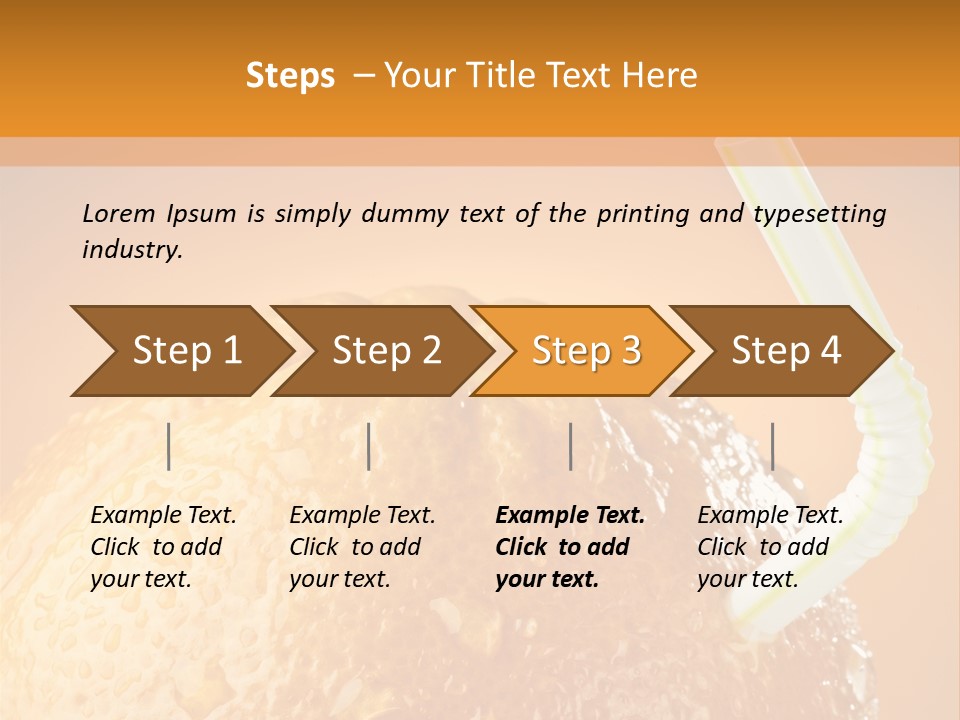 Steps – Your Title Text Here

Lorem Ipsum is simply dummy text of the printing and typesetting industry.

Step 1

Step 2

Step 3

Step 4

Example Text. Click to add your text.

Example Text. Click to add your text.

Example Text. Click to add your text.

Example Text. Click to add your text.